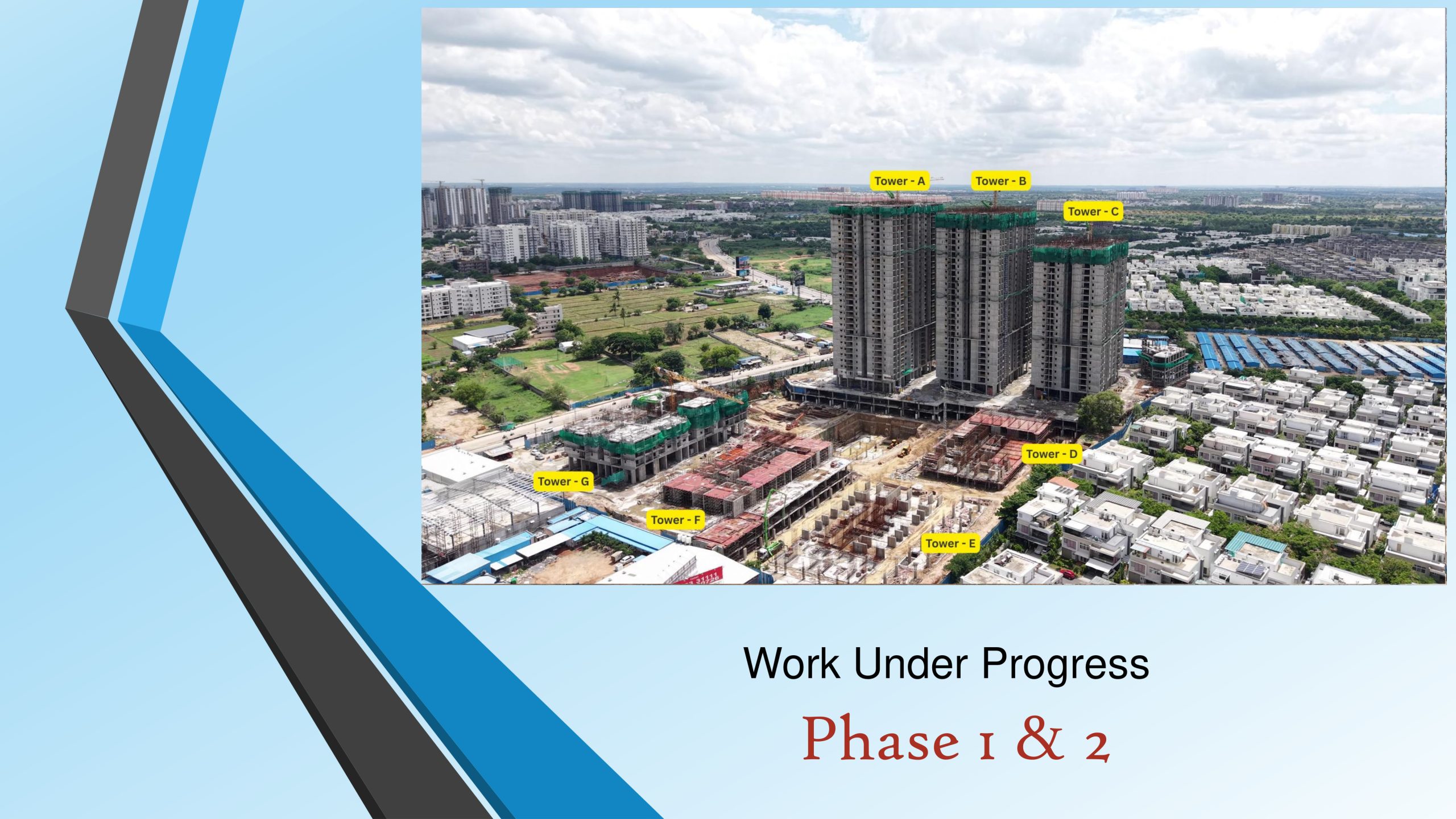 Tower - A
Tower - B
Tower - C
Tower - D
Tower - G
Tower - F
Tower - E

Work Under Progress

Phase 1 & 2